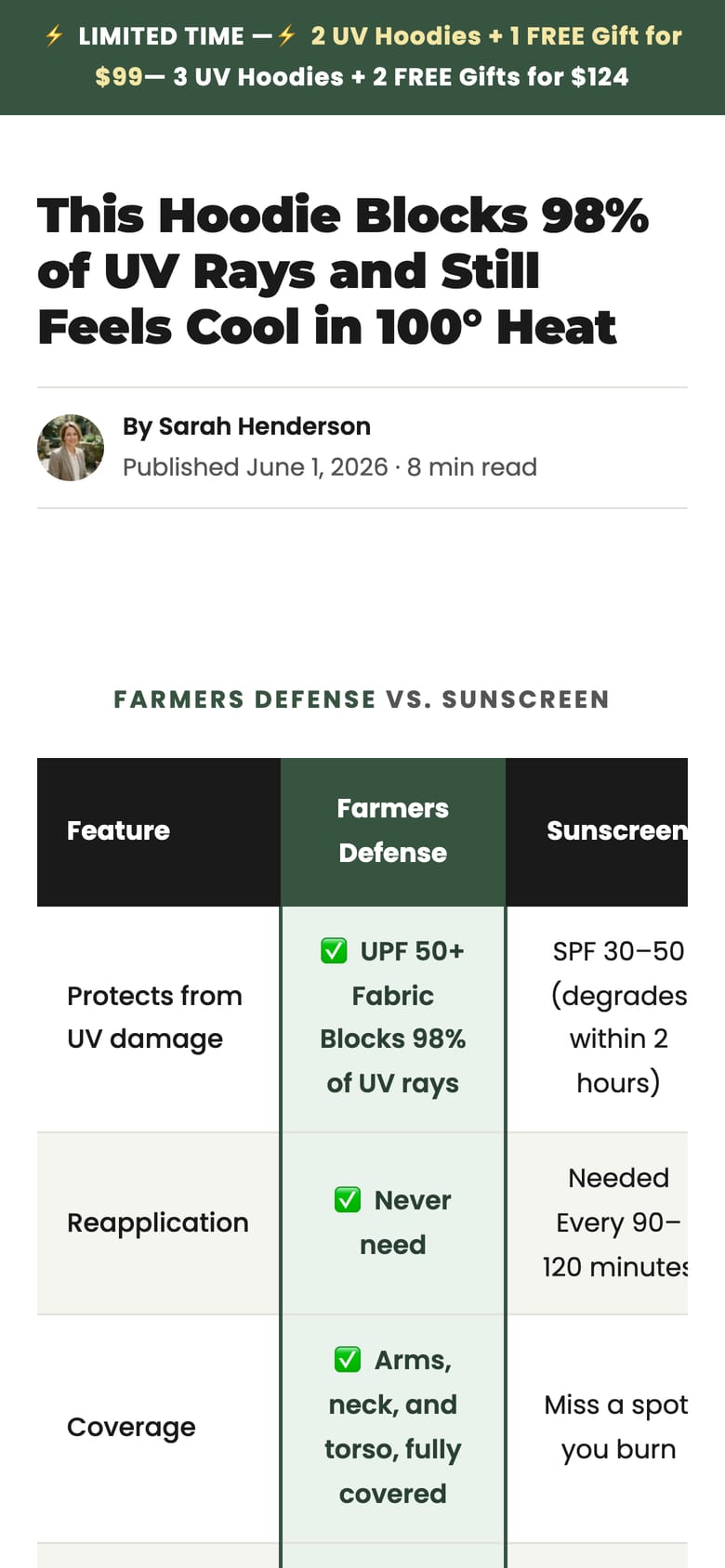 ⚡ LIMITED TIME —⚡ 2 UV Hoodies + 1 FREE Gift for $99— 3 UV Hoodies + 2 FREE Gifts for $124

This Hoodie Blocks 98% of UV Rays and Still Feels Cool in 100° Heat

By Sarah Henderson
Published June 1, 2026 · 8 min read

FARMERS DEFENSE VS. SUNSCREEN

| Feature | Farmers Defense | Sunscreen |
|---|---|---|
| Protects from UV damage | ✅ UPF 50+ Fabric Blocks 98% of UV rays | SPF 30–50 (degrades within 2 hours) |
| Reapplication | ✅ Never need | Needed Every 90–120 minutes |
| Coverage | ✅ Arms, neck, and torso, fully covered | Miss a spot you burn |